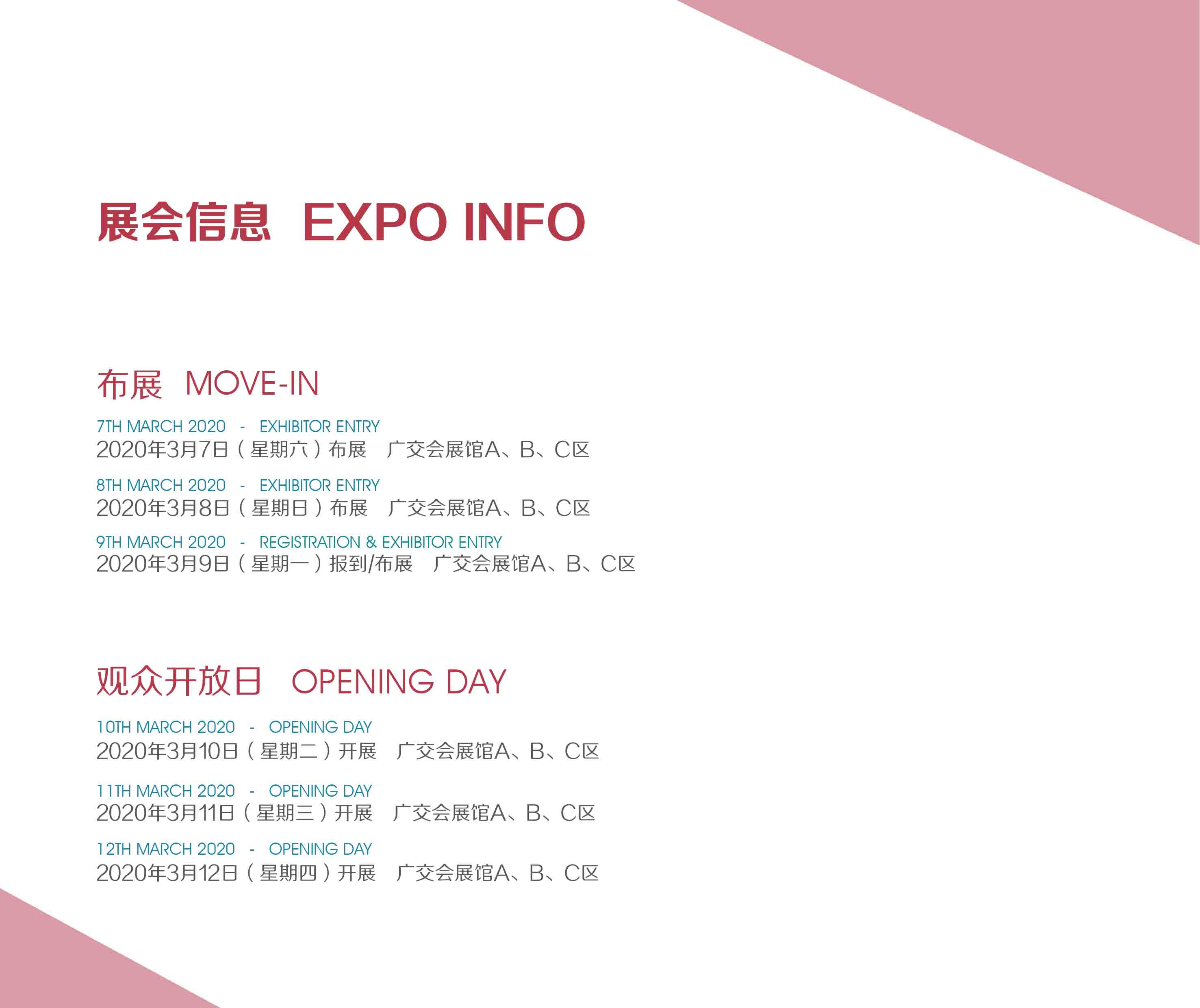 展会信息 EXPO INFO

布展 MOVE-IN

7TH MARCH 2020 - EXHIBITOR ENTRY
2020年3月7日（星期六）布展 广交会展馆A、B、C区

8TH MARCH 2020 - EXHIBITOR ENTRY
2020年3月8日（星期日）布展 广交会展馆A、B、C区

9TH MARCH 2020 - REGISTRATION & EXHIBITOR ENTRY
2020年3月9日（星期一）报到/布展 广交会展馆A、B、C区

观众开放日 OPENING DAY

10TH MARCH 2020 - OPENING DAY
2020年3月10日（星期二）开展 广交会展馆A、B、C区

11TH MARCH 2020 - OPENING DAY
2020年3月11日（星期三）开展 广交会展馆A、B、C区

12TH MARCH 2020 - OPENING DAY
2020年3月12日（星期四）开展 广交会展馆A、B、C区